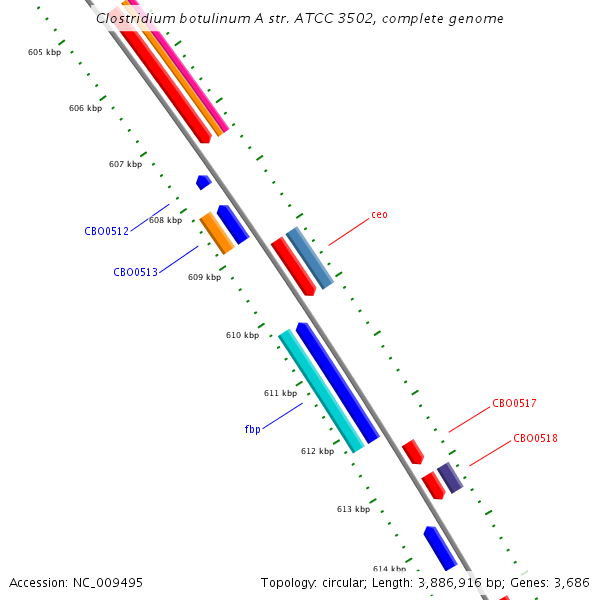 Clostridium botulinum A str. ATCC 3502, complete genome

605 kbp
606 kbp
607 kbp
608 kbp
CBO0512
CBO0513
609 kbp
ceo
610 kbp
611 kbp
fbp
612 kbp
CBO0517
CBO0518
613 kbp
614 kbp

Accession: NC_009495
Topology: circular; Length: 3,886,916 bp; Genes: 3,686